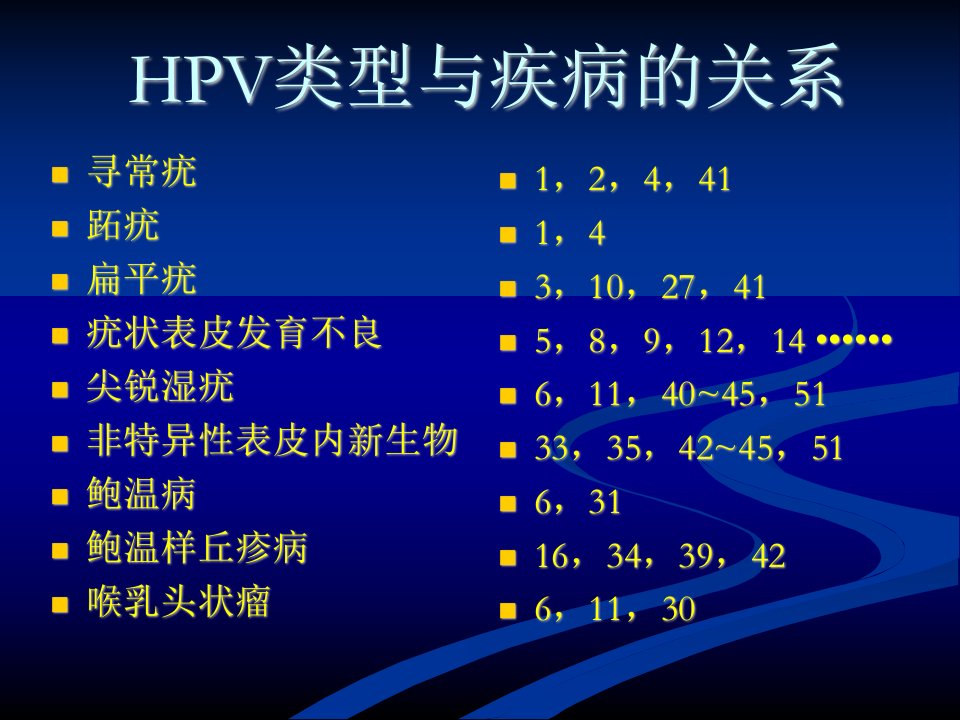 HPV类型与疾病的关系

- 寻常疣
- 跖疣
- 扁平疣
- 疣状表皮发育不良
- 尖锐湿疣
- 非特异性表皮内新生物
- 鲍温病
- 鲍温样丘疹病
- 喉乳头状瘤

- 1，2，4，41
- 1，4
- 3，10，27，41
- 5，8，9，12，14 ……
- 6，11，40~45，51
- 33，35，42~45，51
- 6，31
- 16，34，39，42
- 6，11，30